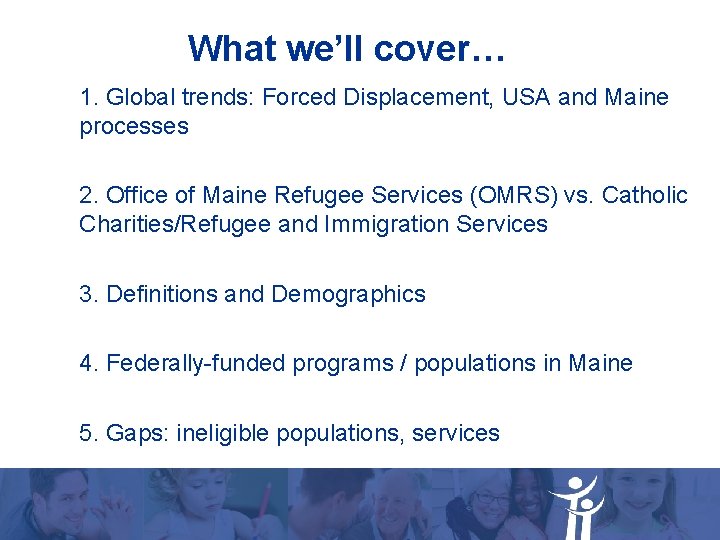 What we'll cover…

1. Global trends: Forced Displacement, USA and Maine processes

2. Office of Maine Refugee Services (OMRS) vs. Catholic Charities/Refugee and Immigration Services

3. Definitions and Demographics

4. Federally-funded programs / populations in Maine

5. Gaps: ineligible populations, services